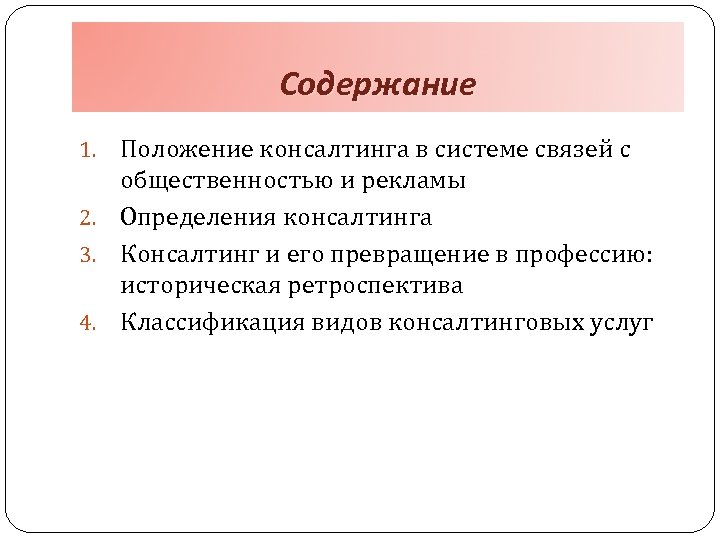 Содержание

1. Положение консалтинга в системе связей с общественностью и рекламы
2. Определения консалтинга
3. Консалтинг и его превращение в профессию: историческая ретроспектива
4. Классификация видов консалтинговых услуг